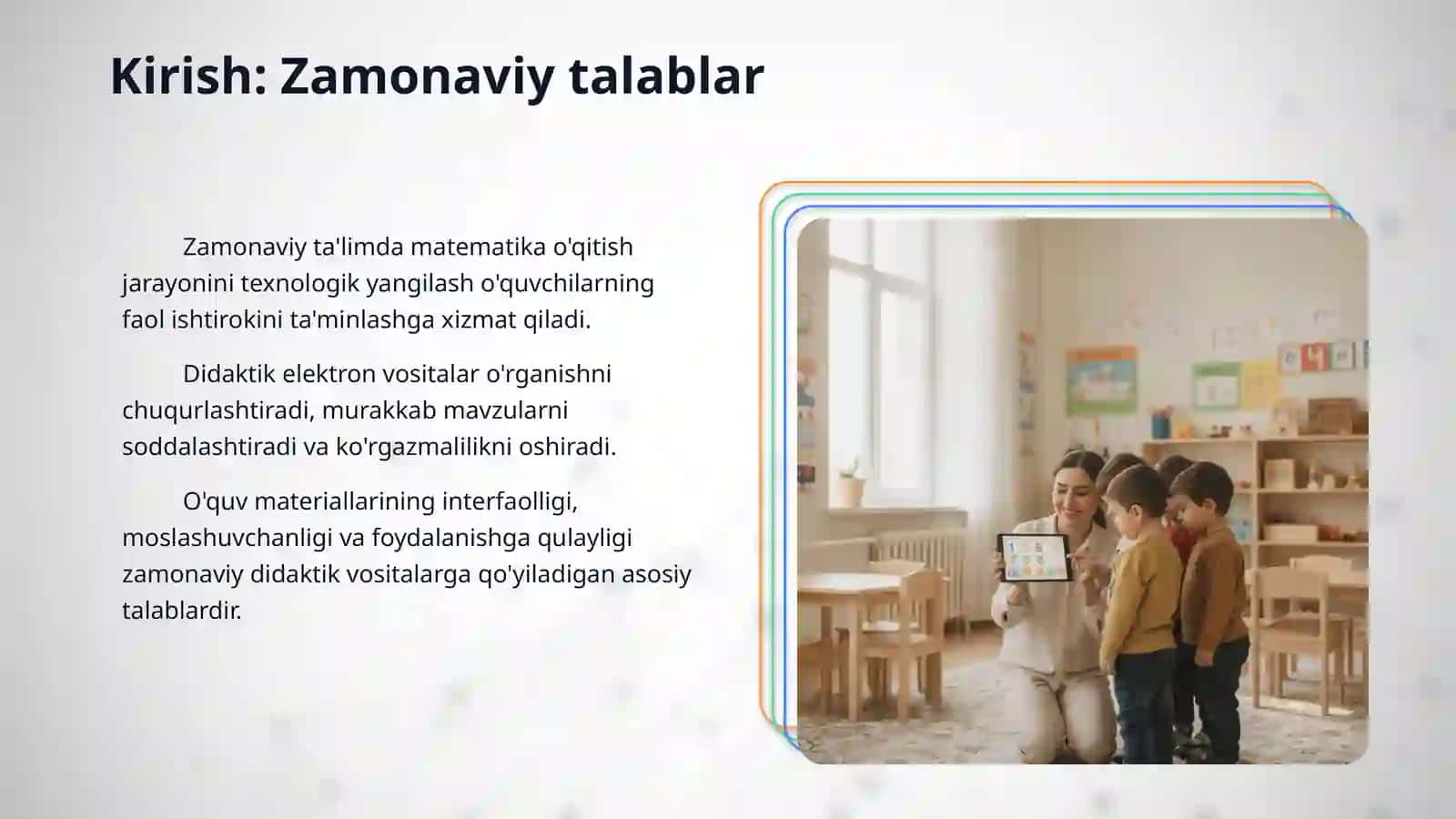 Kirish: Zamonaviy talablar

Zamonaviy ta'limda matematika o'qitish jarayonini texnologik yangilash o'quvchilarning faol ishtirokini ta'minlashga xizmat qiladi.

Didaktik elektron vositalar o'rganishni chuqurlashtiradi, murakkab mavzularni soddalashtiradi va ko'rgazmalilikni oshiradi.

O'quv materiallarining interfaolligi, moslashuvchanligi va foydalanishga qulayligi zamonaviy didaktik vositalarga qo'yiladigan asosiy talablardir.